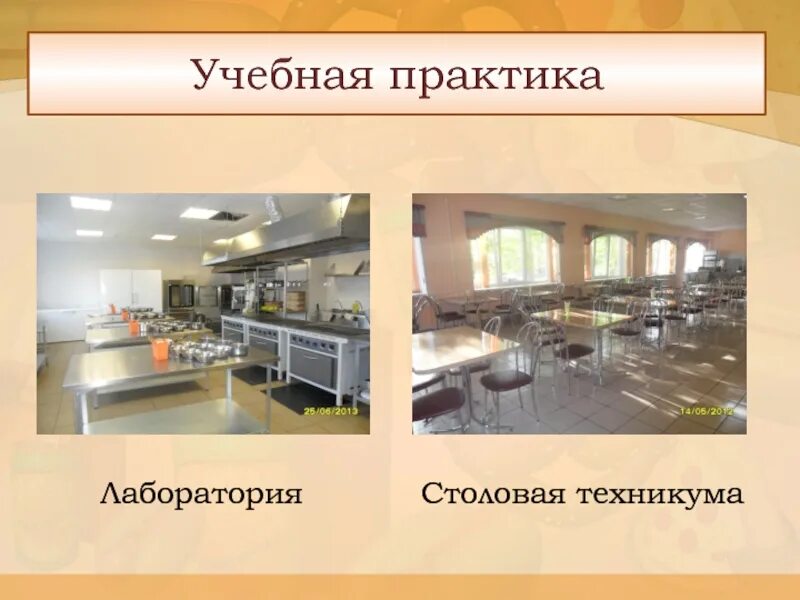 Учебная практика

25/06/2013

14/06/2012

Лаборатория

Столовая техникума